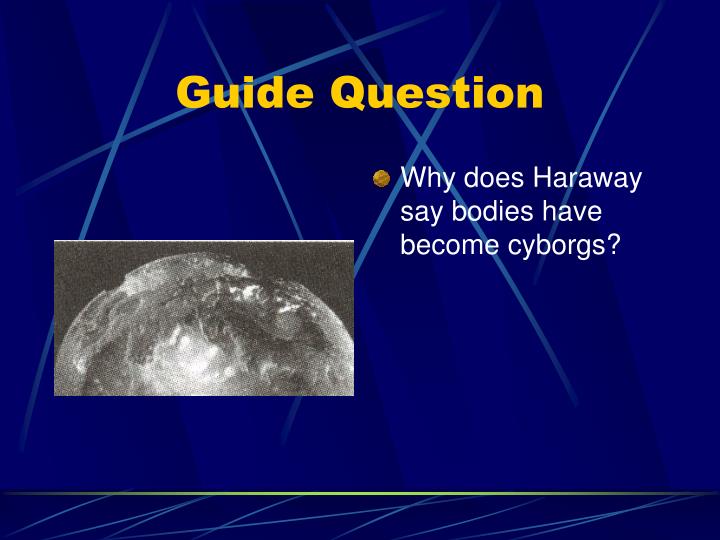 Guide Question

Why does Haraway say bodies have become cyborgs?